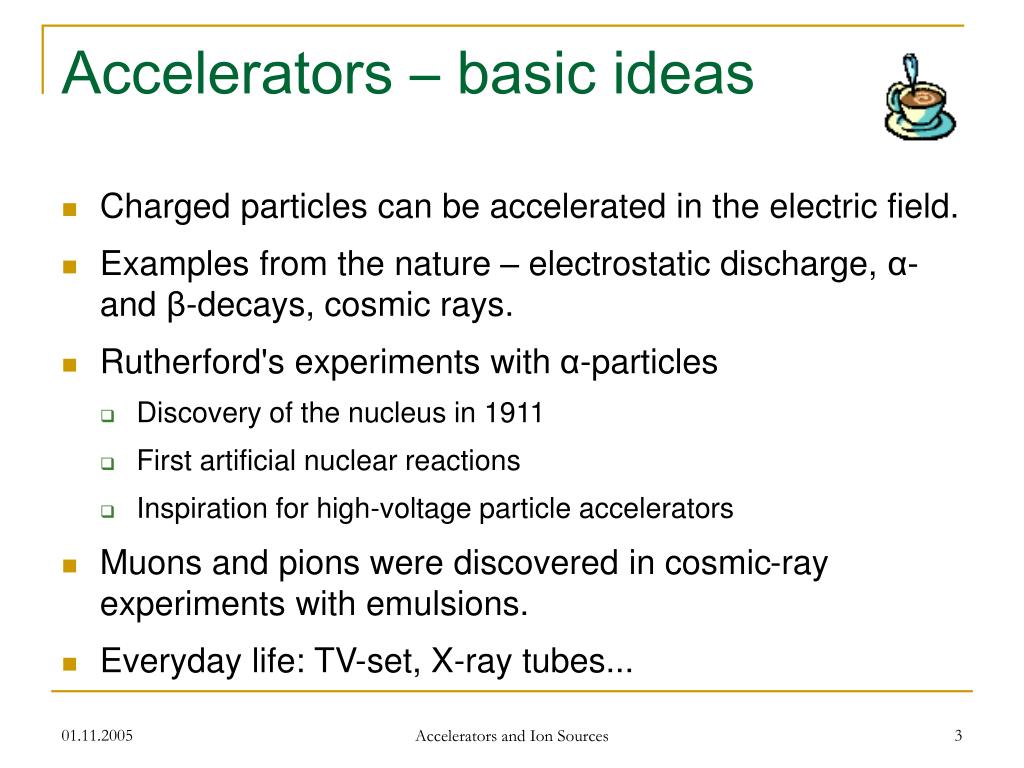 Accelerators – basic ideas

Charged particles can be accelerated in the electric field.

Examples from the nature – electrostatic discharge, α- and β-decays, cosmic rays.

Rutherford's experiments with α-particles

Discovery of the nucleus in 1911

First artificial nuclear reactions

Inspiration for high-voltage particle accelerators

Muons and pions were discovered in cosmic-ray experiments with emulsions.

Everyday life: TV-set, X-ray tubes...

01.11.2005

Accelerators and Ion Sources

3